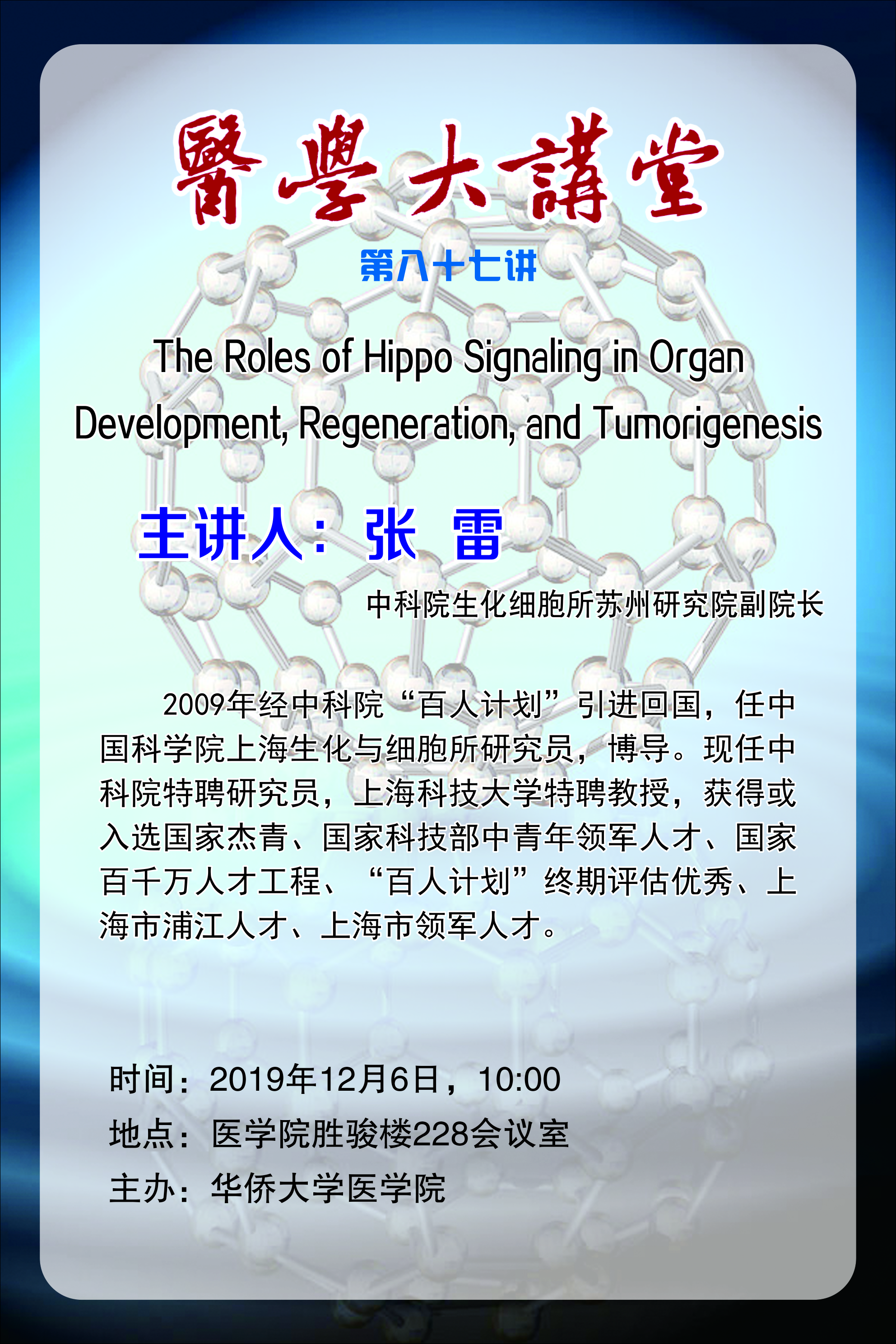 醫學大講堂

第八十七讲

The Roles of Hippo Signaling in Organ Development, Regeneration, and Tumorigenesis

主讲人：张 雷

中科院生化细胞所苏州研究院副院长

2009年经中科院“百人计划”引进回国，任中国科学院上海生化与细胞所研究员，博导。现任中科院特聘研究员，上海科技大学特聘教授，获得或入选国家杰青、国家科技部中青年领军人才、国家百千万人才工程、“百人计划”终期评估优秀、上海市浦江人才、上海市领军人才。

时间：2019年12月6日，10:00
地点：医学院胜骏楼228会议室
主办：华侨大学医学院